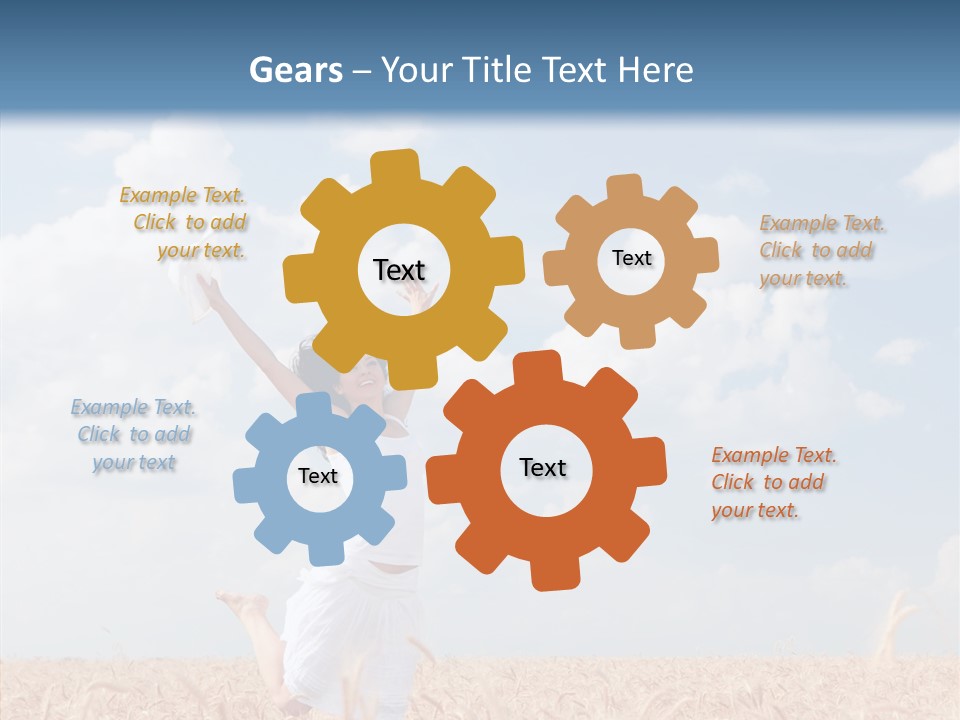 Gears – Your Title Text Here

Example Text. Click to add your text.

Text

Text

Example Text. Click to add your text.

Example Text. Click to add your text

Text

Text

Example Text. Click to add your text.